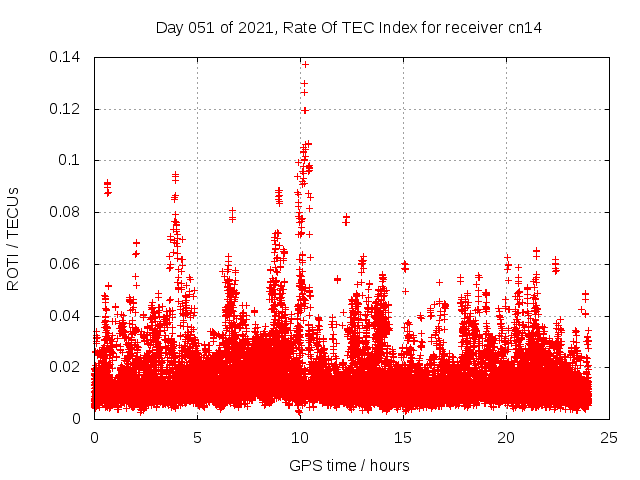 Day 051 of 2021, Rate Of TEC Index for receiver cn14

ROTI / TECUs

0.14
0.12
0.1
0.08
0.06
0.04
0.02
0

0
5
10
15
20
25

GPS time / hours